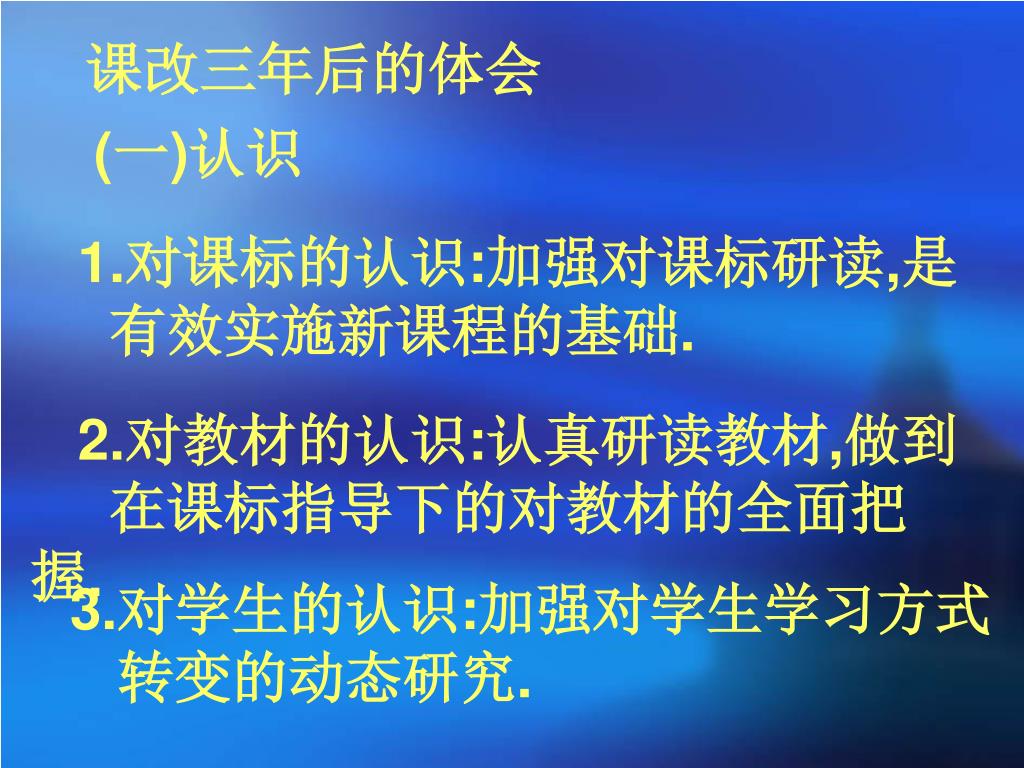 课改三年后的体会

(一)认识

1.对课标的认识:加强对课标研读,是有效实施新课程的基础.

2.对教材的认识:认真研读教材,做到在课标指导下的对教材的全面把握.

3.对学生的认识:加强对学生学习方式转变的动态研究.